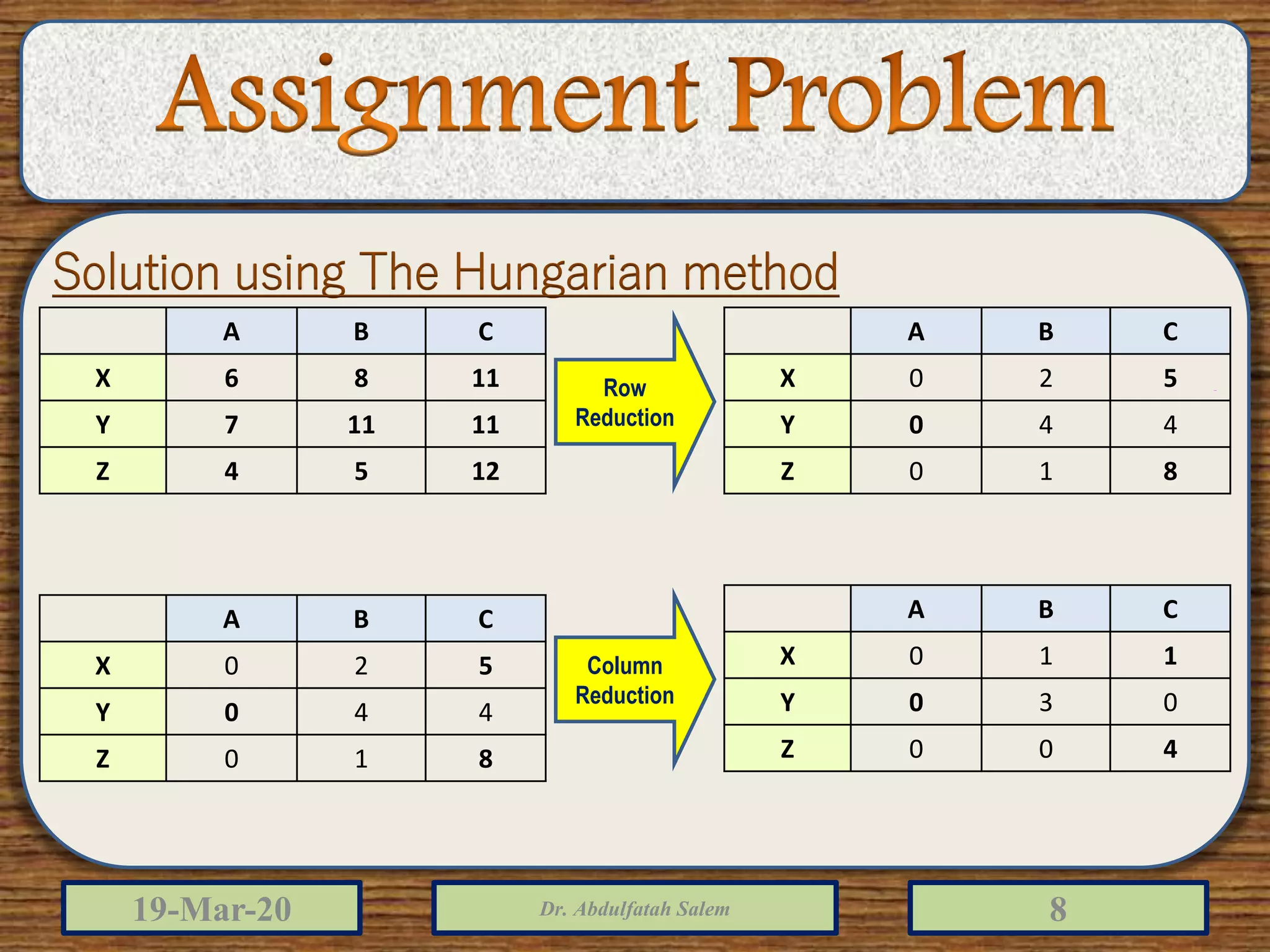 Assignment Problem

Solution using The Hungarian method

| | A | B | C |
|---|---|---|---|
| X | 6 | 8 | 11 |
| Y | 7 | 11 | 11 |
| Z | 4 | 5 | 12 |

Row Reduction

| | A | B | C |
|---|---|---|---|
| X | 0 | 2 | 5 |
| Y | 0 | 4 | 4 |
| Z | 0 | 1 | 8 |

| | A | B | C |
|---|---|---|---|
| X | 0 | 2 | 5 |
| Y | 0 | 4 | 4 |
| Z | 0 | 1 | 8 |

Column Reduction

| | A | B | C |
|---|---|---|---|
| X | 0 | 1 | 1 |
| Y | 0 | 3 | 0 |
| Z | 0 | 0 | 4 |

19-Mar-20

Dr. Abdulfatah Salem

8